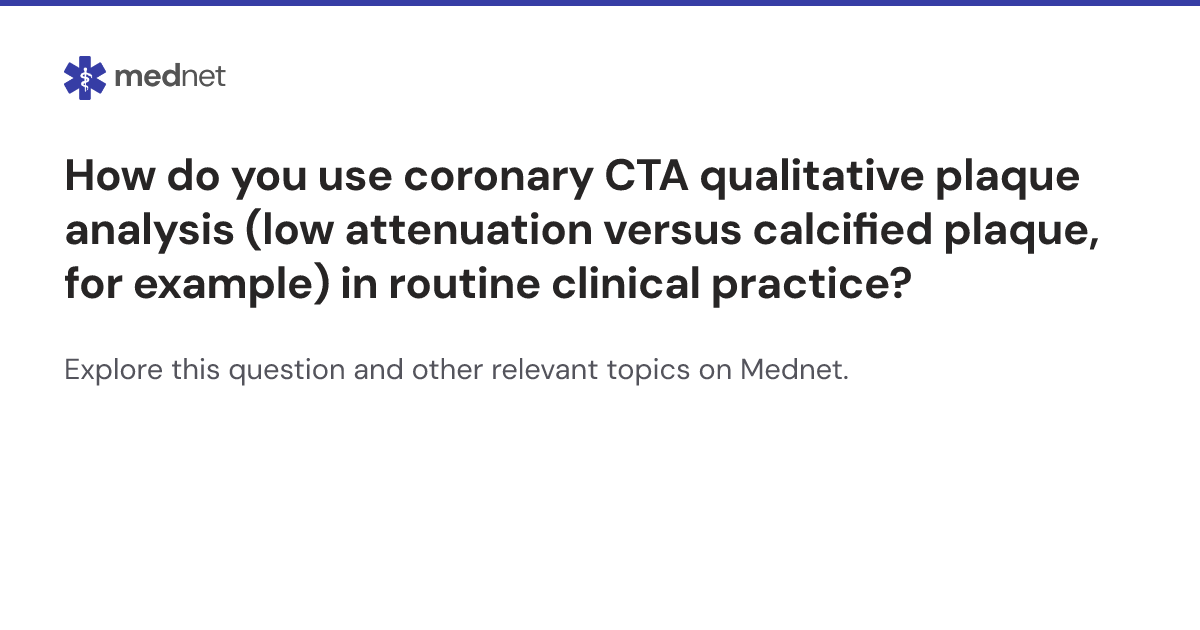 mednet

How do you use coronary CTA qualitative plaque analysis (low attenuation versus calcified plaque, for example) in routine clinical practice?

Explore this question and other relevant topics on Mednet.